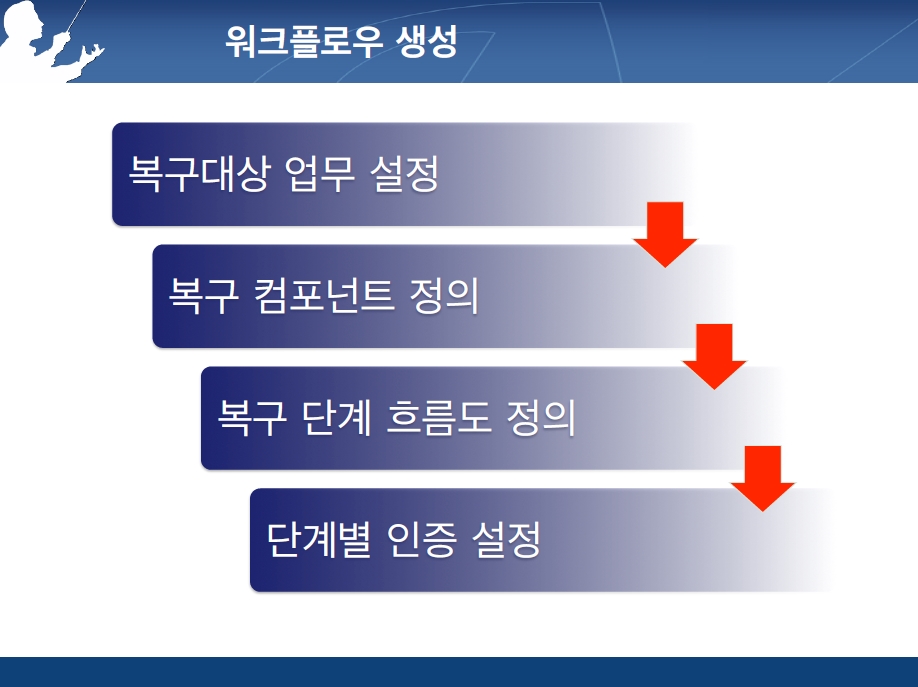 워크플로우 생성

복구대상 업무 설정

복구 컴포넌트 정의

복구 단계 흐름도 정의

단계별 인증 설정